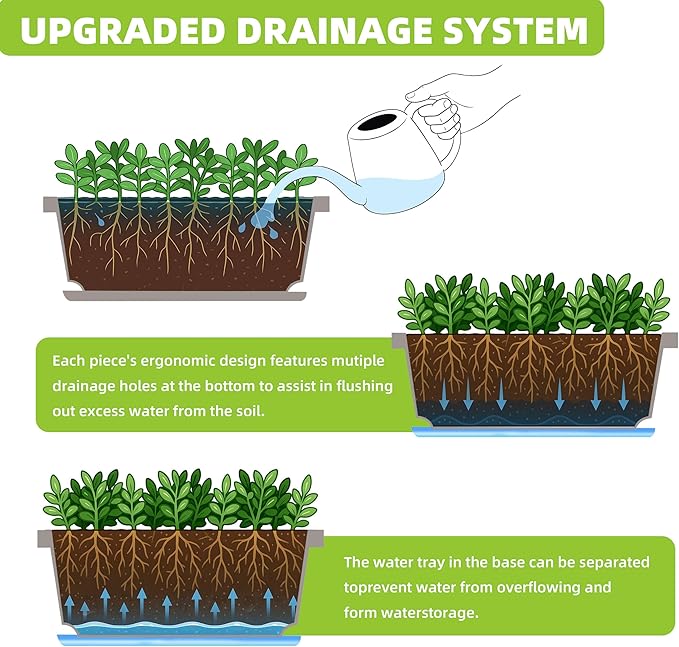 UPGRADED DRAINAGE SYSTEM

Each piece's ergonomic design features mutiple drainage holes at the bottom to assist in flushing out excess water from the soil.

The water tray in the base can be separated toprevent water from overflowing and form waterstorage.